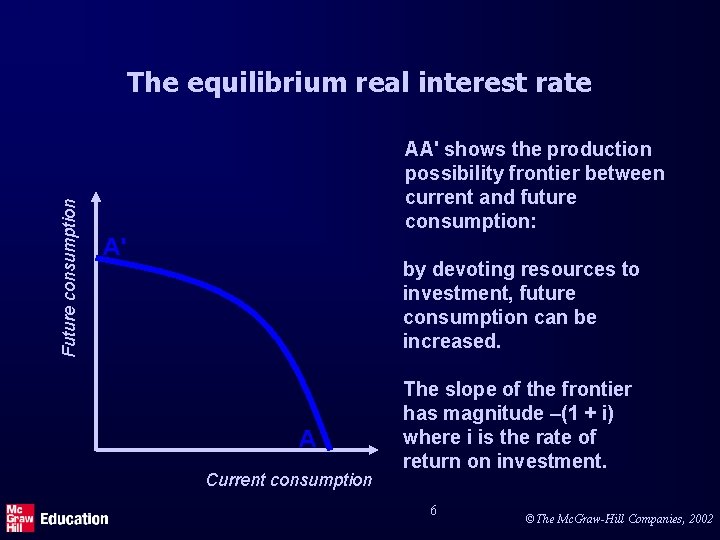 The equilibrium real interest rate

Future consumption

A'

A

Current consumption

AA' shows the production possibility frontier between current and future consumption:

by devoting resources to investment, future consumption can be increased.

The slope of the frontier has magnitude –(1 + i) where i is the rate of return on investment.

Mc Graw Hill Education

6

©The McGraw-Hill Companies, 2002